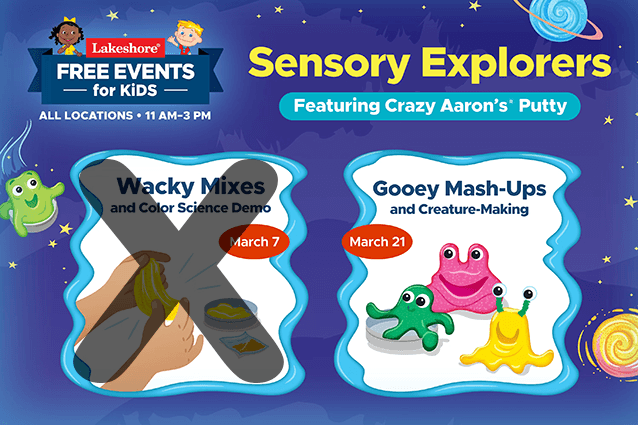 Lakeshore®
FREE EVENTS
for KiDS
ALL LOCATIONS • 11 AM–3 PM

Sensory Explorers
Featuring Crazy Aaron's® Putty

Wacky Mixes
and Color Science Demo
March 7

Gooey Mash-Ups
and Creature-Making
March 21